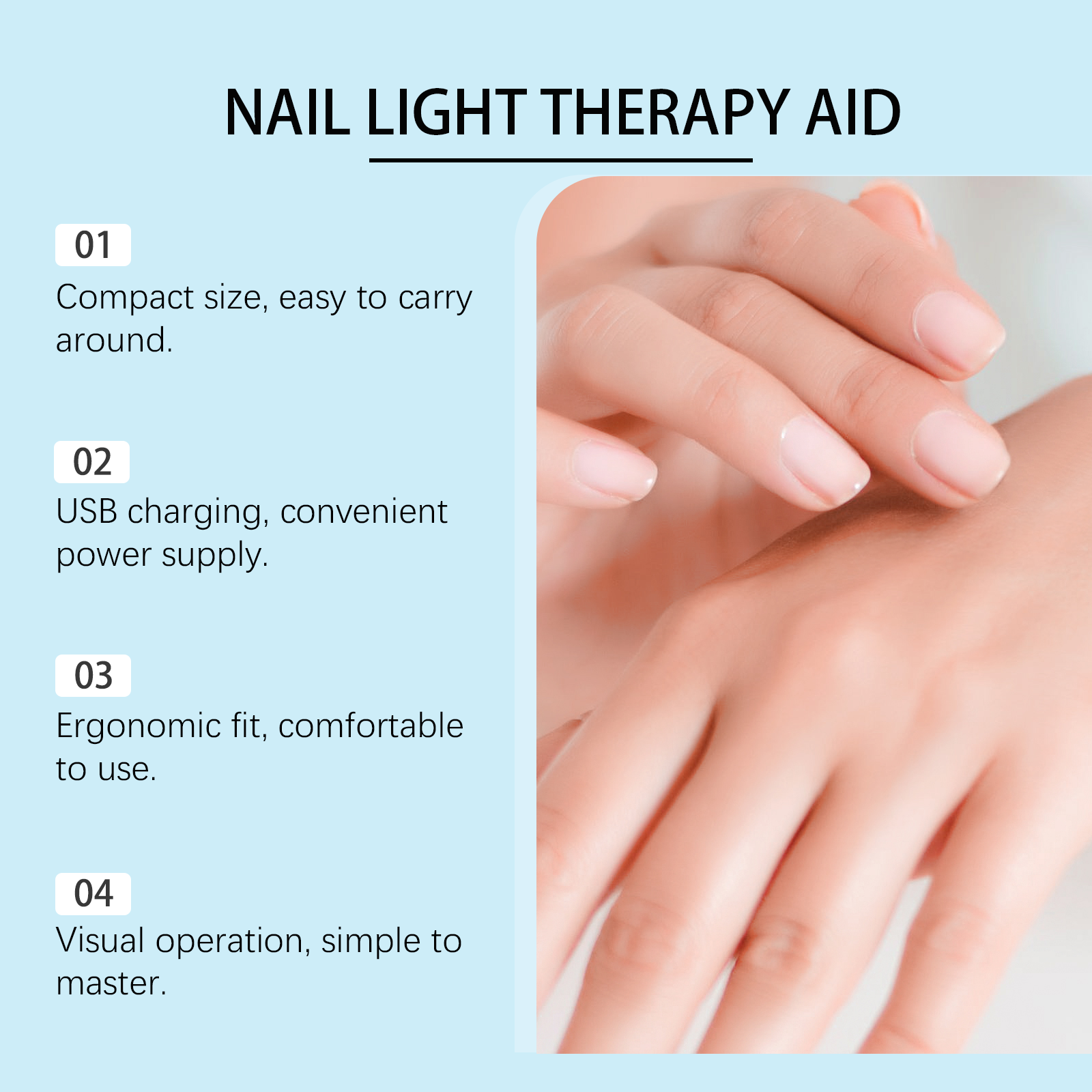 NAIL LIGHT THERAPY AID

01
Compact size, easy to carry around.

02
USB charging, convenient power supply.

03
Ergonomic fit, comfortable to use.

04
Visual operation, simple to master.